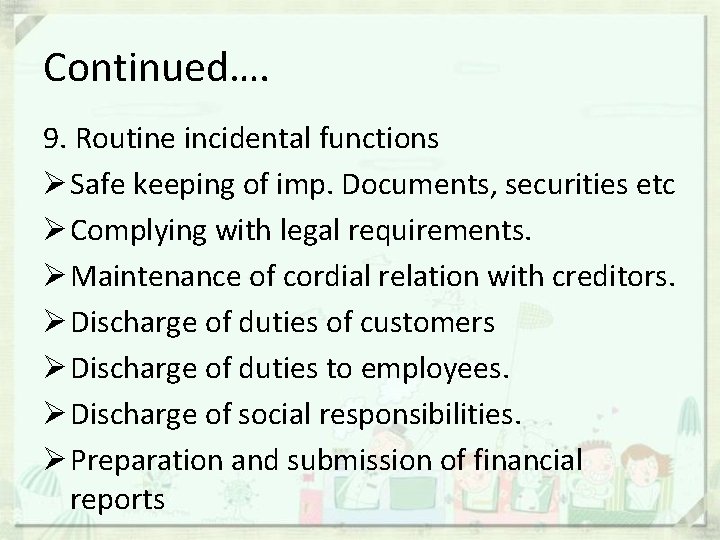 Continued….

9. Routine incidental functions

➢ Safe keeping of imp. Documents, securities etc

➢ Complying with legal requirements.

➢ Maintenance of cordial relation with creditors.

➢ Discharge of duties of customers

➢ Discharge of duties to employees.

➢ Discharge of social responsibilities.

➢ Preparation and submission of financial reports